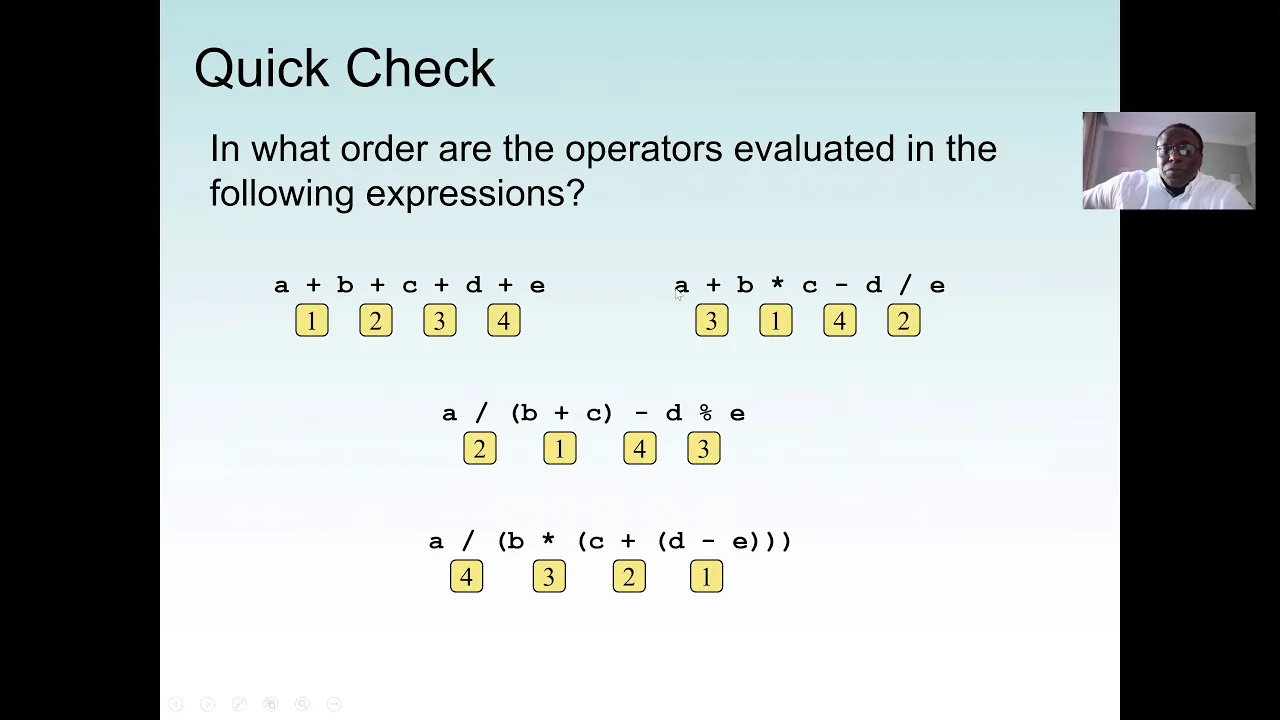 Quick Check

In what order are the operators evaluated in the following expressions?

a + b + c + d + e
1 2 3 4

a + b * c - d / e
3 1 4 2

a / (b + c) - d % e
2 1 4 3

a / (b * (c + (d - e)))
4 3 2 1